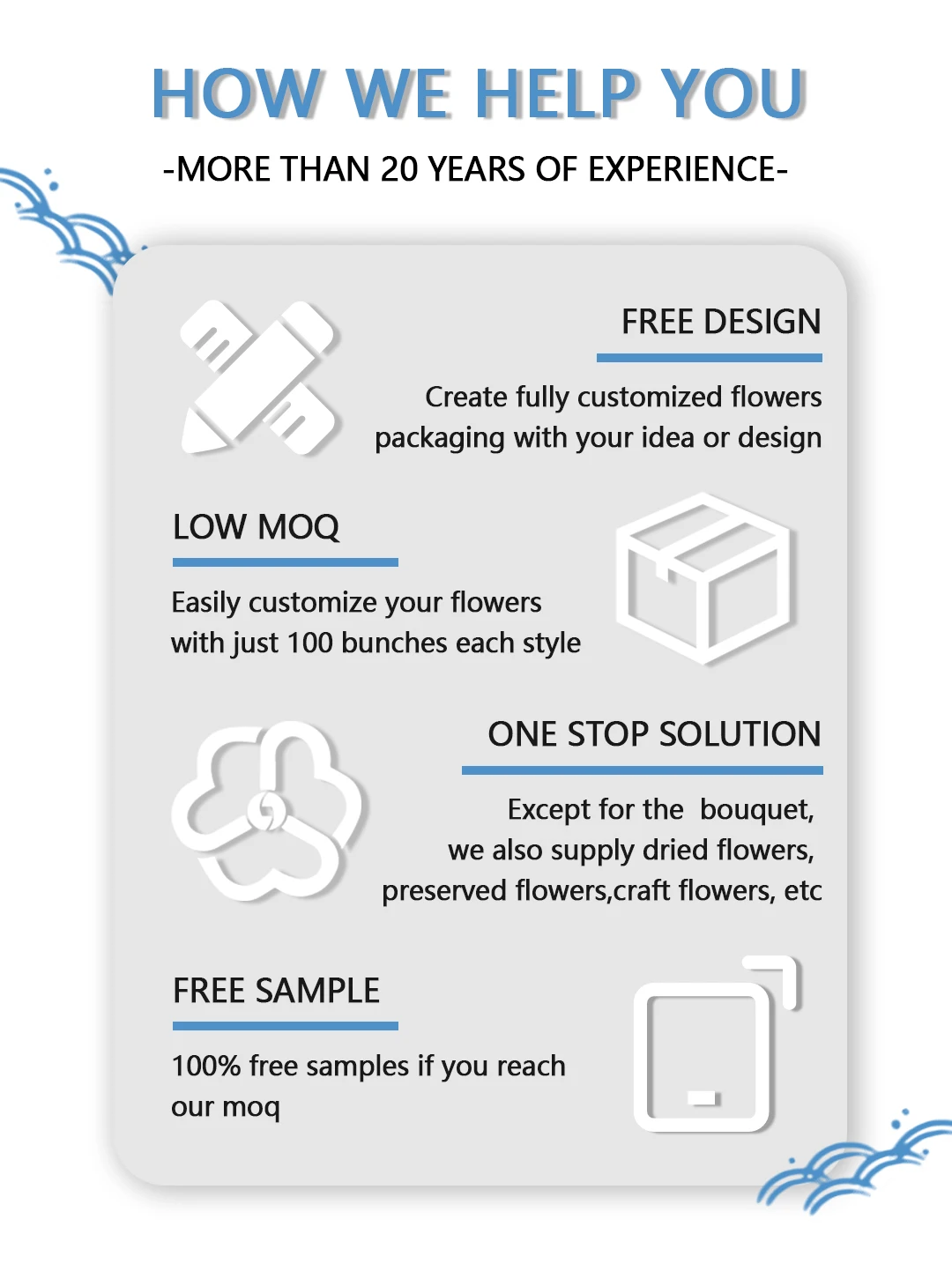 HOW WE HELP YOU

-MORE THAN 20 YEARS OF EXPERIENCE-

FREE DESIGN

Create fully customized flowers packaging with your idea or design

LOW MOQ

Easily customize your flowers with just 100 bunches each style

ONE STOP SOLUTION

Except for the  bouquet, we also supply dried flowers, preserved flowers,craft flowers, etc

FREE SAMPLE

100% free samples if you reach our moq